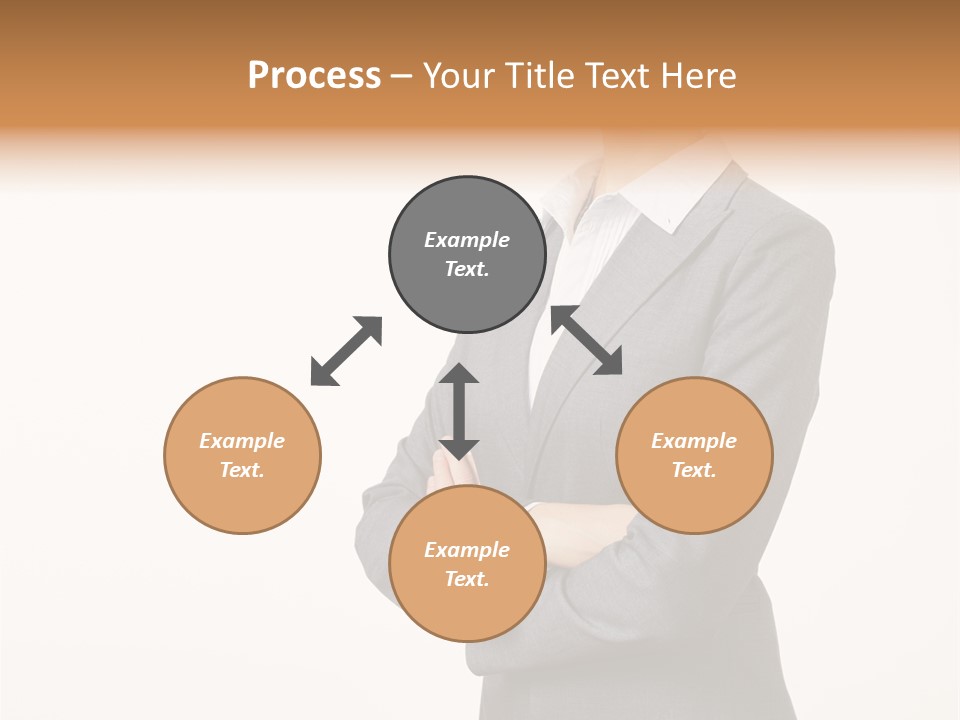 Process – Your Title Text Here

Example Text.

Example Text.

Example Text.

Example Text.